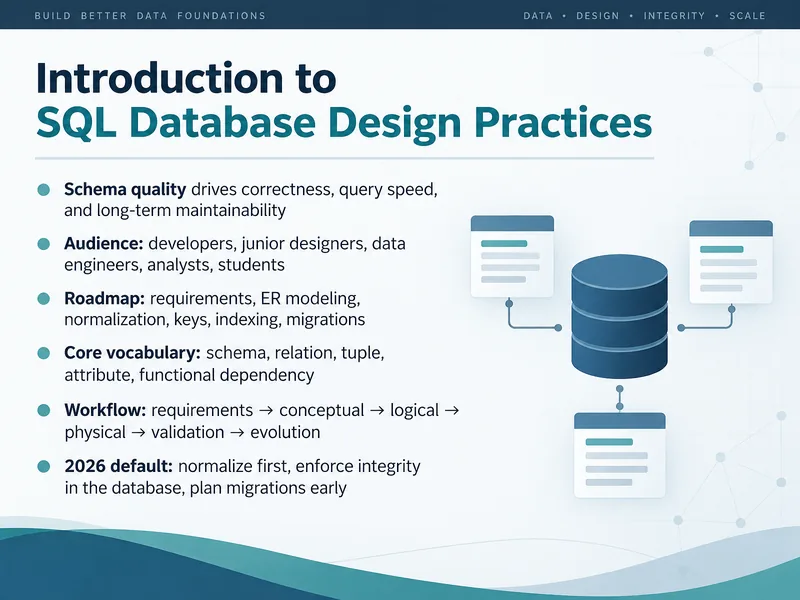 BUILD BETTER DATA FOUNDATIONS

DATA • DESIGN • INTEGRITY • SCALE

Introduction to
SQL Database Design Practices

• Schema quality drives correctness, query speed, and long-term maintainability

• Audience: developers, junior designers, data engineers, analysts, students

• Roadmap: requirements, ER modeling, normalization, keys, indexing, migrations

• Core vocabulary: schema, relation, tuple, attribute, functional dependency

• Workflow: requirements → conceptual → logical → physical → validation → evolution

• 2026 default: normalize first, enforce integrity in the database, plan migrations early